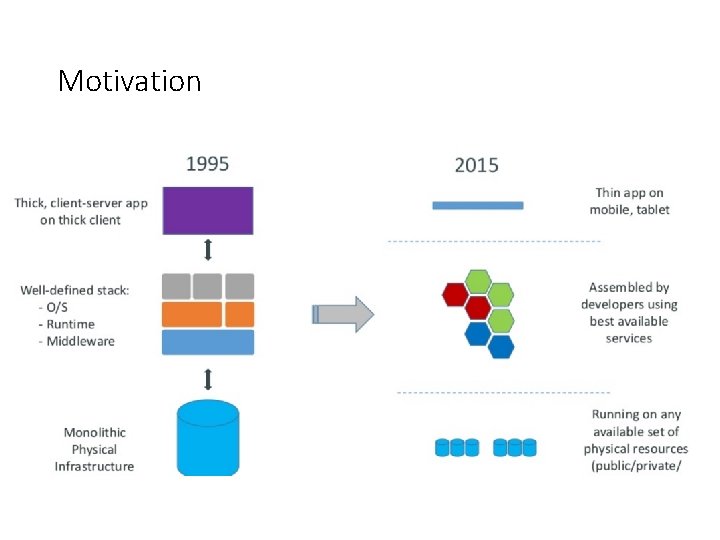 Motivation

1995

Thick, client-server app on thick client

Well-defined stack:
- O/S
- Runtime
- Middleware

Monolithic Physical Infrastructure

2015

Thin app on mobile, tablet

Assembled by developers using best available services

Running on any available set of physical resources (public/private/